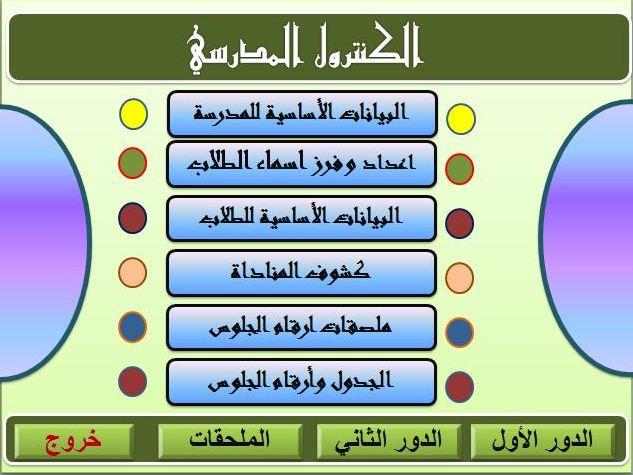 الكنترول المدرسي

البيانات الأساسية للمدرسة

اعداد وفرز اسماء الطلاب

البيانات الأساسية للطلاب

كشوف المناداة

ملصقات ارقام الجلوس

الجدول وأرقام الجلوس

الدور الأول الدور الثاني الملحقات خروج